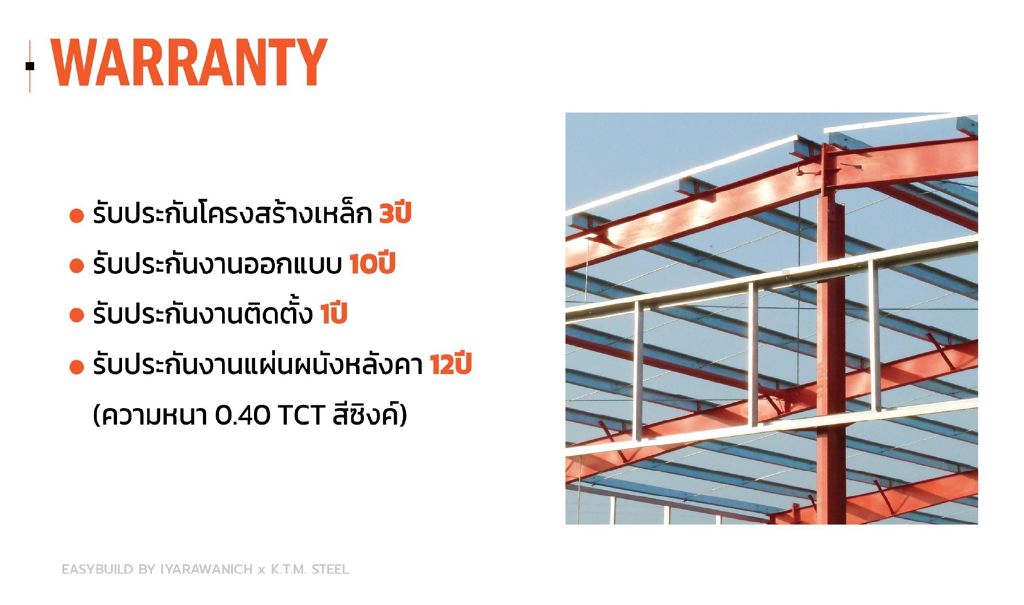 WARRANTY

● รับประกันโครงสร้างเหล็ก 3ปี
● รับประกันงานออกแบบ 10ปี
● รับประกันงานติดตั้ง 1ปี
● รับประกันงานแผ่นผนังหลังคา 12ปี
(ความหนา 0.40 TCT สีซิงค์)

EASYBUILD BY IYARAWANICH x K.T.M. STEEL